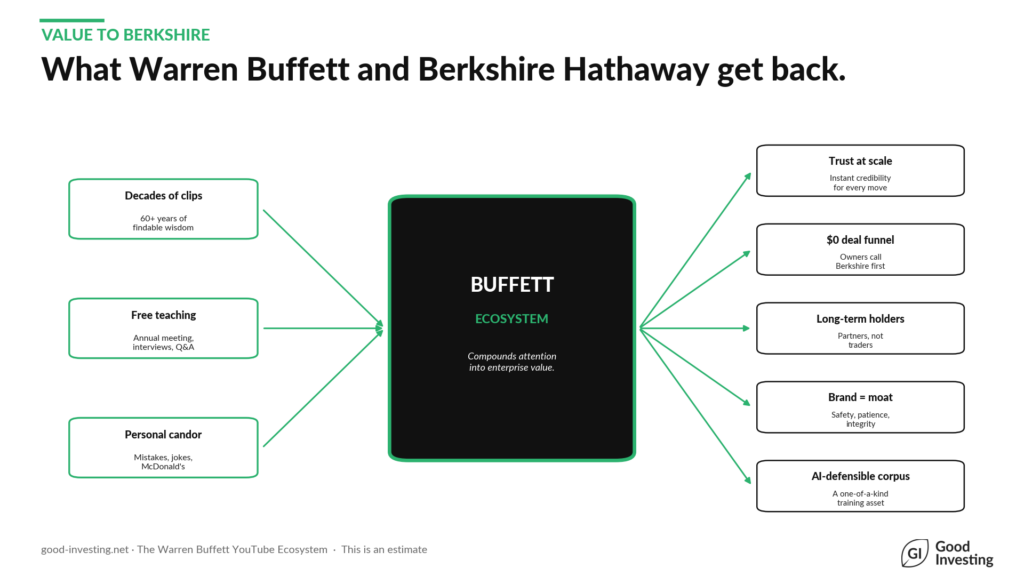 VALUE TO BERKSHIRE

What Warren Buffett and Berkshire Hathaway get back.

Decades of clips
60+ years of findable wisdom

Free teaching
Annual meeting, interviews, Q&A

Personal candor
Mistakes, jokes, McDonald's

BUFFETT
ECOSYSTEM
Compounds attention into enterprise value.

Trust at scale
Instant credibility for every move

$0 deal funnel
Owners call Berkshire first

Long-term holders
Partners, not traders

Brand = moat
Safety, patience, integrity

AI-defensible corpus
A one-of-a-kind training asset

good-investing.net · The Warren Buffett YouTube Ecosystem · This is an estimate

GI Good Investing